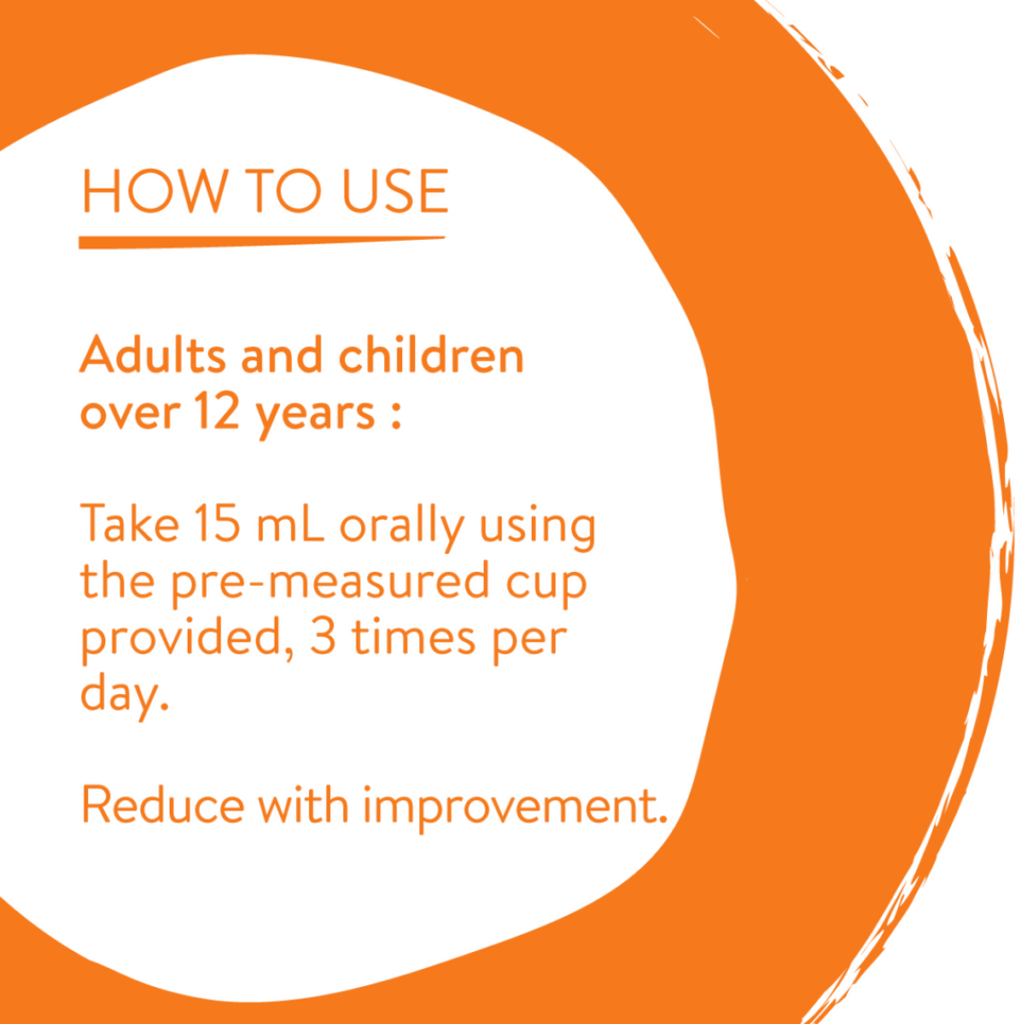 HOW TO USE

Adults and children over 12 years :

Take 15 mL orally using the pre-measured cup provided, 3 times per day.

Reduce with improvement.